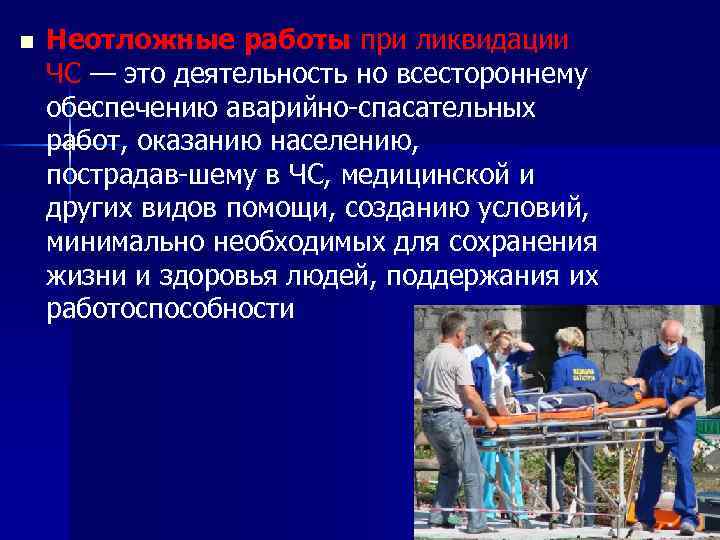 ■ Неотложные работы при ликвидации ЧС — это деятельность но всестороннему обеспечению аварийно-спасательных работ, оказанию населению, пострадав-шему в ЧС, медицинской и других видов помощи, созданию условий, минимально необходимых для сохранения жизни и здоровья людей, поддержания их работоспособности